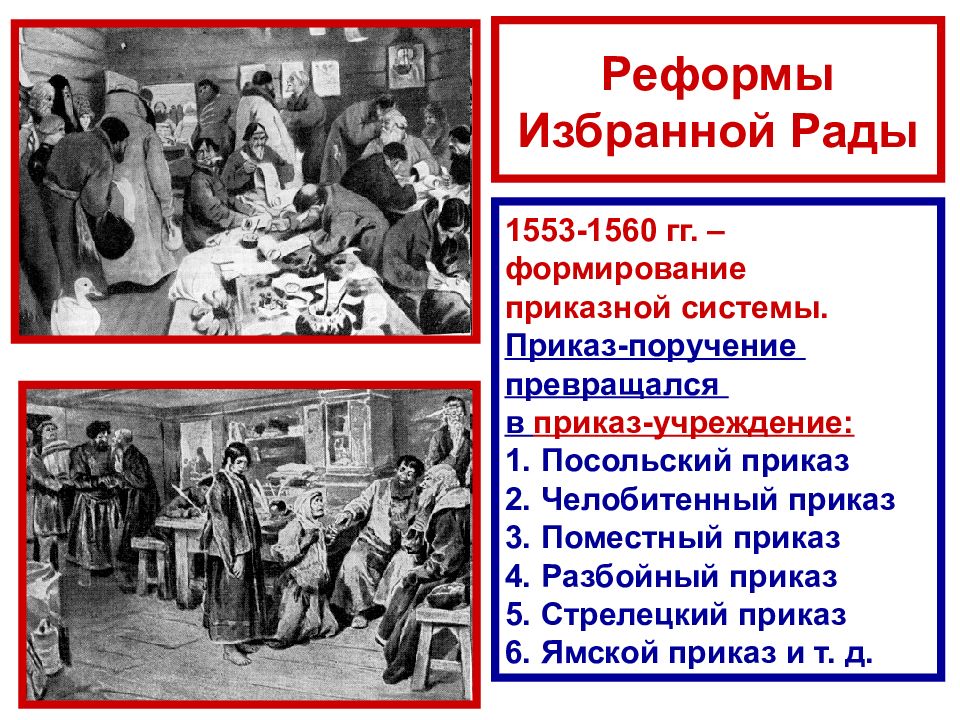 Реформы Избранной Рады

1553-1560 гг. – формирование приказной системы.

Приказ-поручение превращался в приказ-учреждение:

1. Посольский приказ
2. Челобитенный приказ
3. Поместный приказ
4. Разбойный приказ
5. Стрелецкий приказ
6. Ямской приказ и т. д.